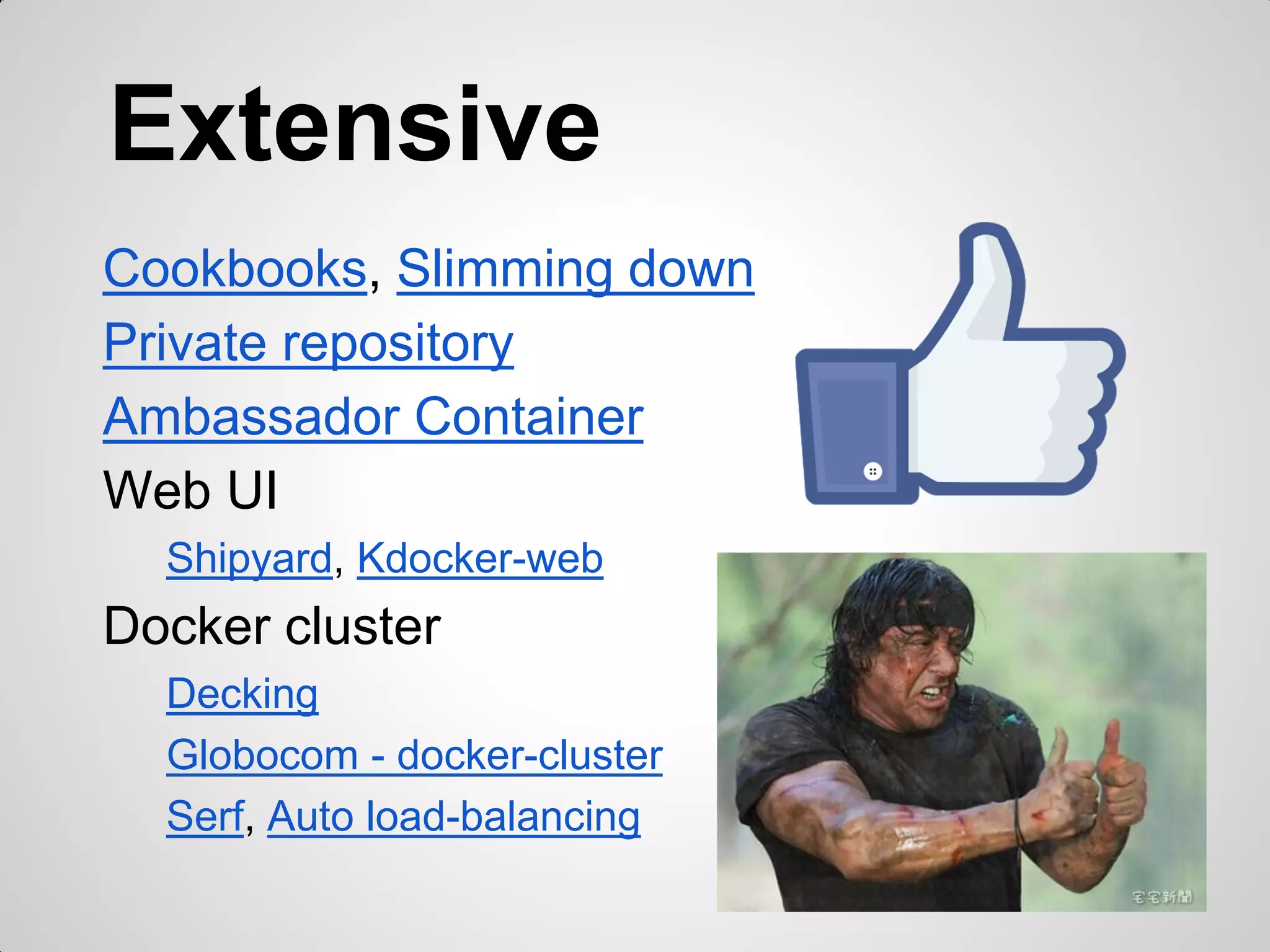 Extensive

Cookbooks, Slimming down

Private repository

Ambassador Container

Web UI

Shipyard, Kdocker-web

Docker cluster

Decking

Globocom - docker-cluster

Serf, Auto load-balancing

宅宅新聞